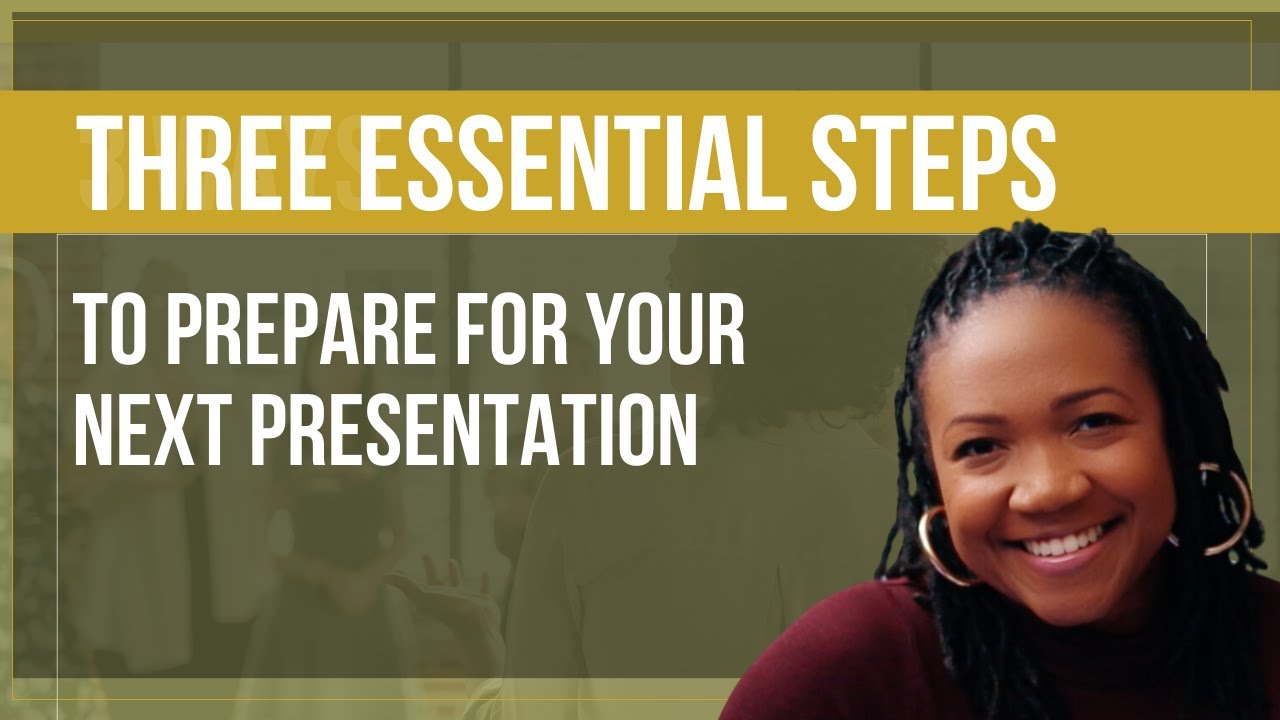 THREE ESSENTIAL STEPS

TO PREPARE FOR YOUR NEXT PRESENTATION